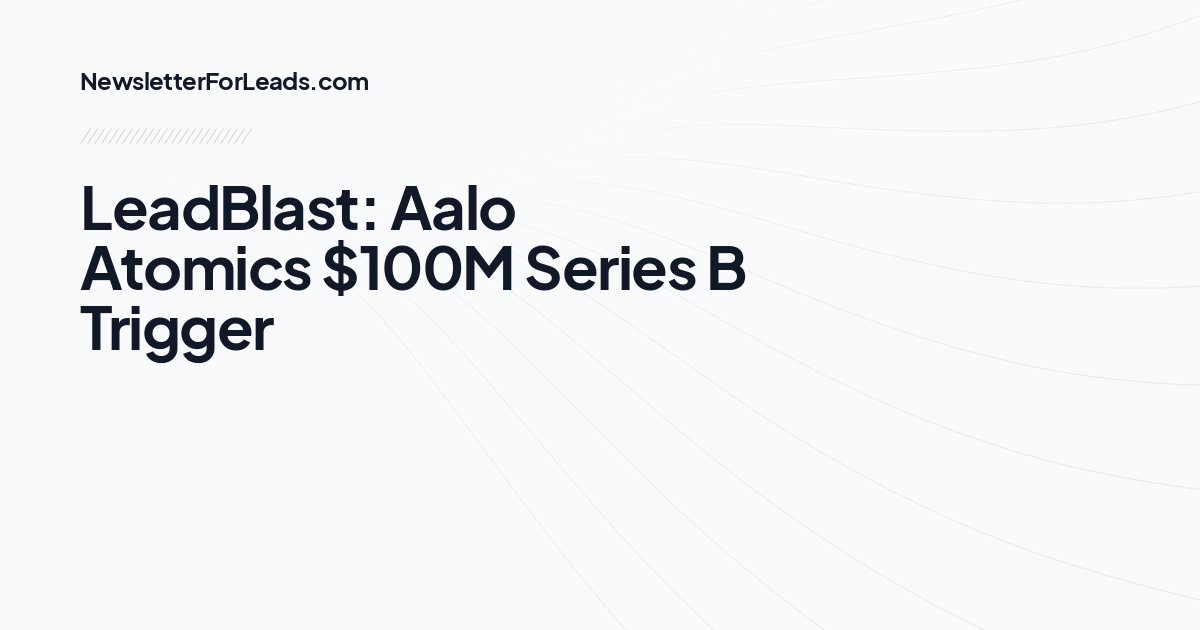 NewsletterForLeads.com

LeadBlast: Aalo Atomics \$100M Series B Trigger